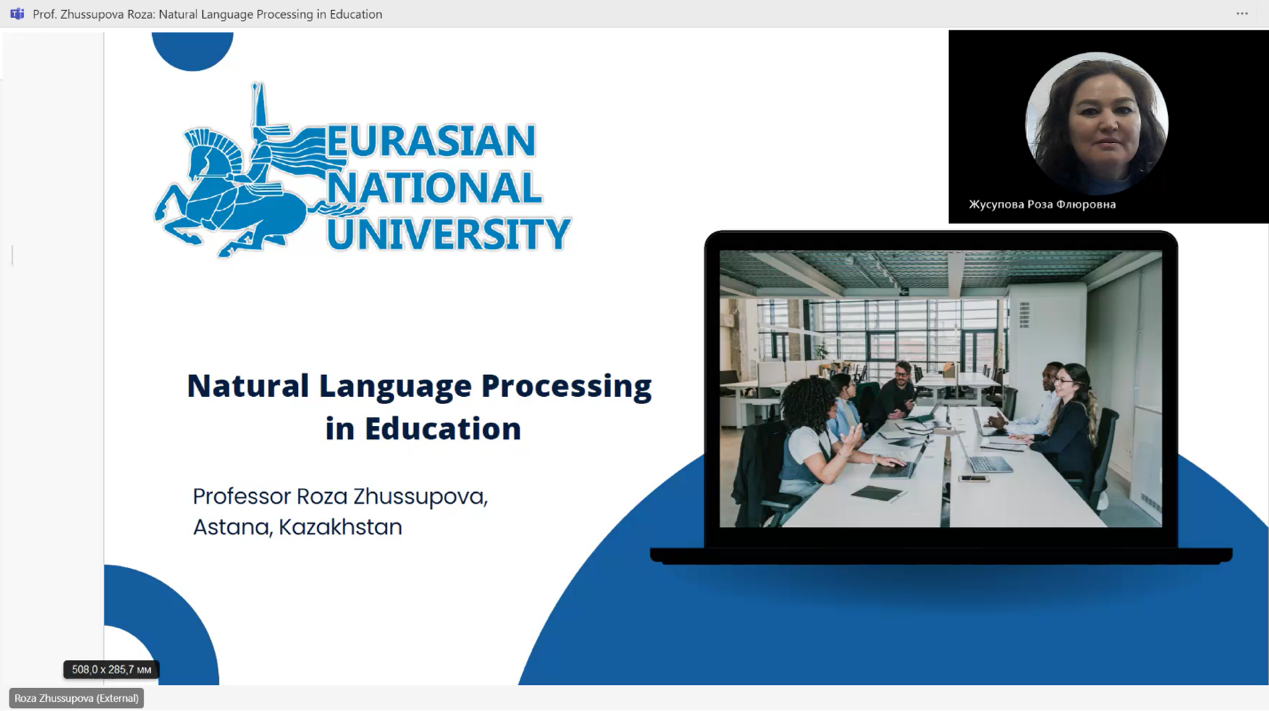 Prof. Zhussupova Roza: Natural Language Processing in Education

...

EURASIAN NATIONAL UNIVERSITY

Жусупова Роза Флюровна

Natural Language Processing in Education

Professor Roza Zhussupova, Astana, Kazakhstan

508,0 x 285,7 мм

Roza Zhussupova (External)